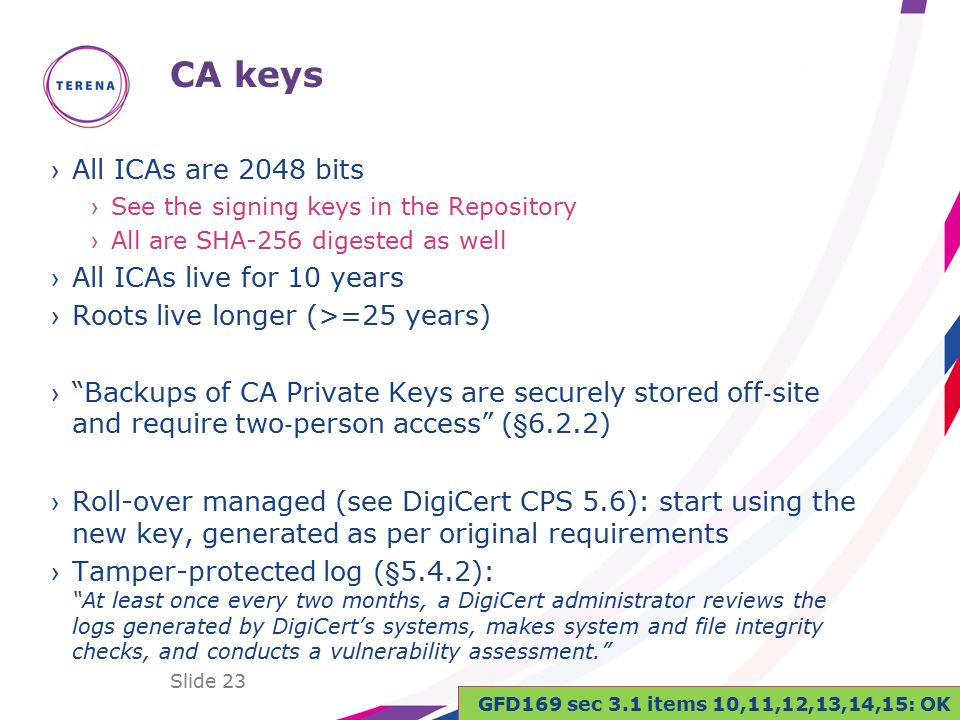 TERENA

CA keys

› All ICAs are 2048 bits
› See the signing keys in the Repository
› All are SHA-256 digested as well
› All ICAs live for 10 years
› Roots live longer (>=25 years)

› “Backups of CA Private Keys are securely stored off-site and require two-person access” (§6.2.2)

› Roll-over managed (see DigiCert CPS 5.6): start using the new key, generated as per original requirements
› Tamper-protected log (§5.4.2):
“At least once every two months, a DigiCert administrator reviews the logs generated by DigiCert’s systems, makes system and file integrity checks, and conducts a vulnerability assessment.”

Slide 23

GFD169 sec 3.1 items 10,11,12,13,14,15: OK